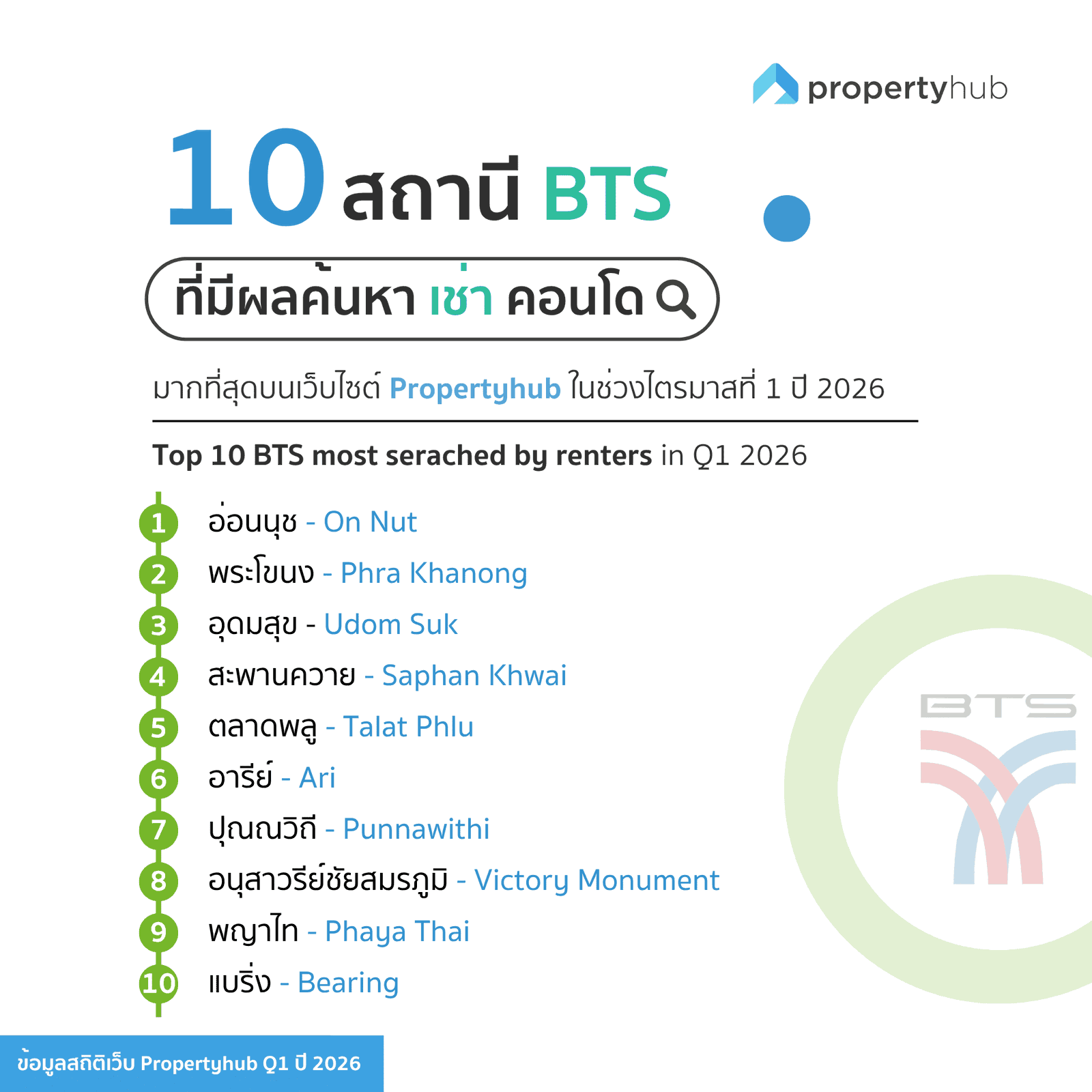 propertyhub

10 สถานี BTS

ที่มีผลค้นหา เช่า คอนโด

มากที่สุดบนเว็บไซต์ Propertyhub ในช่วงไตรมาสที่ 1 ปี 2026

Top 10 BTS most serached by renters in Q1 2026

1 อ่อนนุช - On Nut
2 พระโขนง - Phra Khanong
3 อุดมสุข - Udom Suk
4 สะพานควาย - Saphan Khwai
5 ตลาดพลู - Talat Phlu
6 อารีย์ - Ari
7 ปุณณวิถี - Punnawithi
8 อนุสาวรีย์ชัยสมรภูมิ - Victory Monument
9 พญาไท - Phaya Thai
10 แบริ่ง - Bearing

BTS

ข้อมูลสถิติเว็บ Propertyhub Q1 ปี 2026